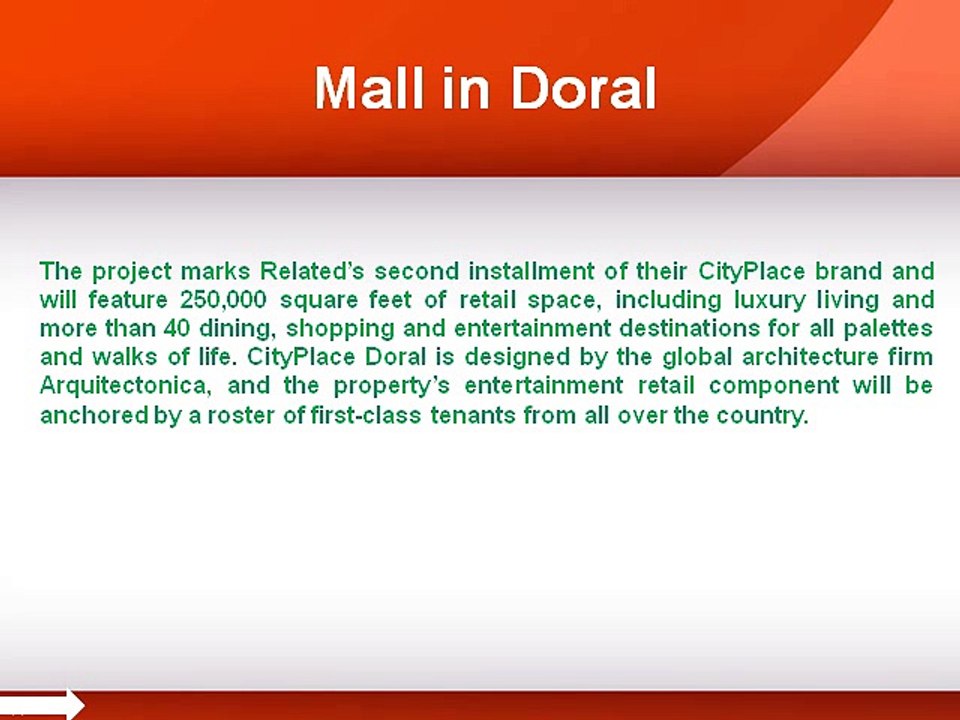 Mall in Doral

The project marks Related's second installment of their CityPlace brand and will feature 250,000 square feet of retail space, including luxury living and more than 40 dining, shopping and entertainment destinations for all palettes and walks of life. CityPlace Doral is designed by the global architecture firm Arquitectonica, and the property's entertainment retail component will be anchored by a roster of first-class tenants from all over the country.